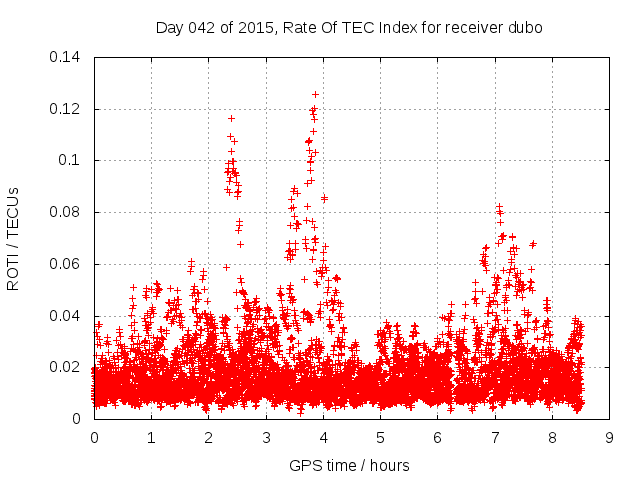 Day 042 of 2015, Rate Of TEC Index for receiver dubo

ROTI / TECUs

0.14
0.12
0.1
0.08
0.06
0.04
0.02
0

0 1 2 3 4 5 6 7 8 9

GPS time / hours